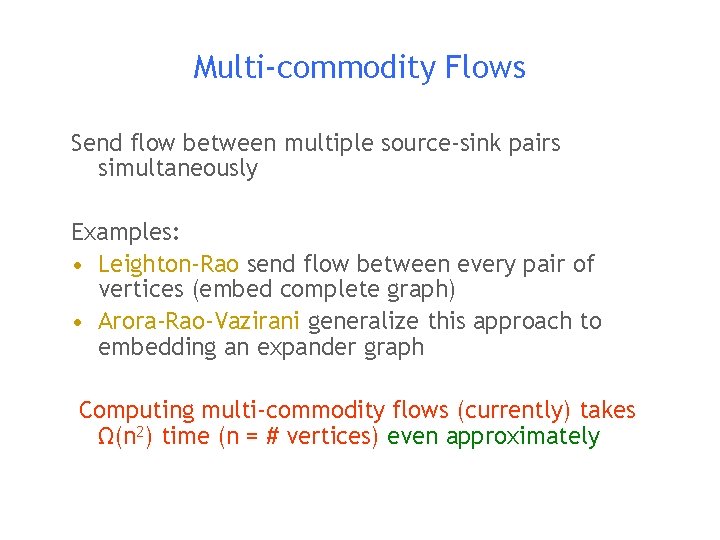 Multi-commodity Flows

Send flow between multiple source-sink pairs simultaneously

Examples:
• Leighton-Rao send flow between every pair of vertices (embed complete graph)
• Arora-Rao-Vazirani generalize this approach to embedding an expander graph

Computing multi-commodity flows (currently) takes $\Omega(n^2)$ time (n = # vertices) even approximately